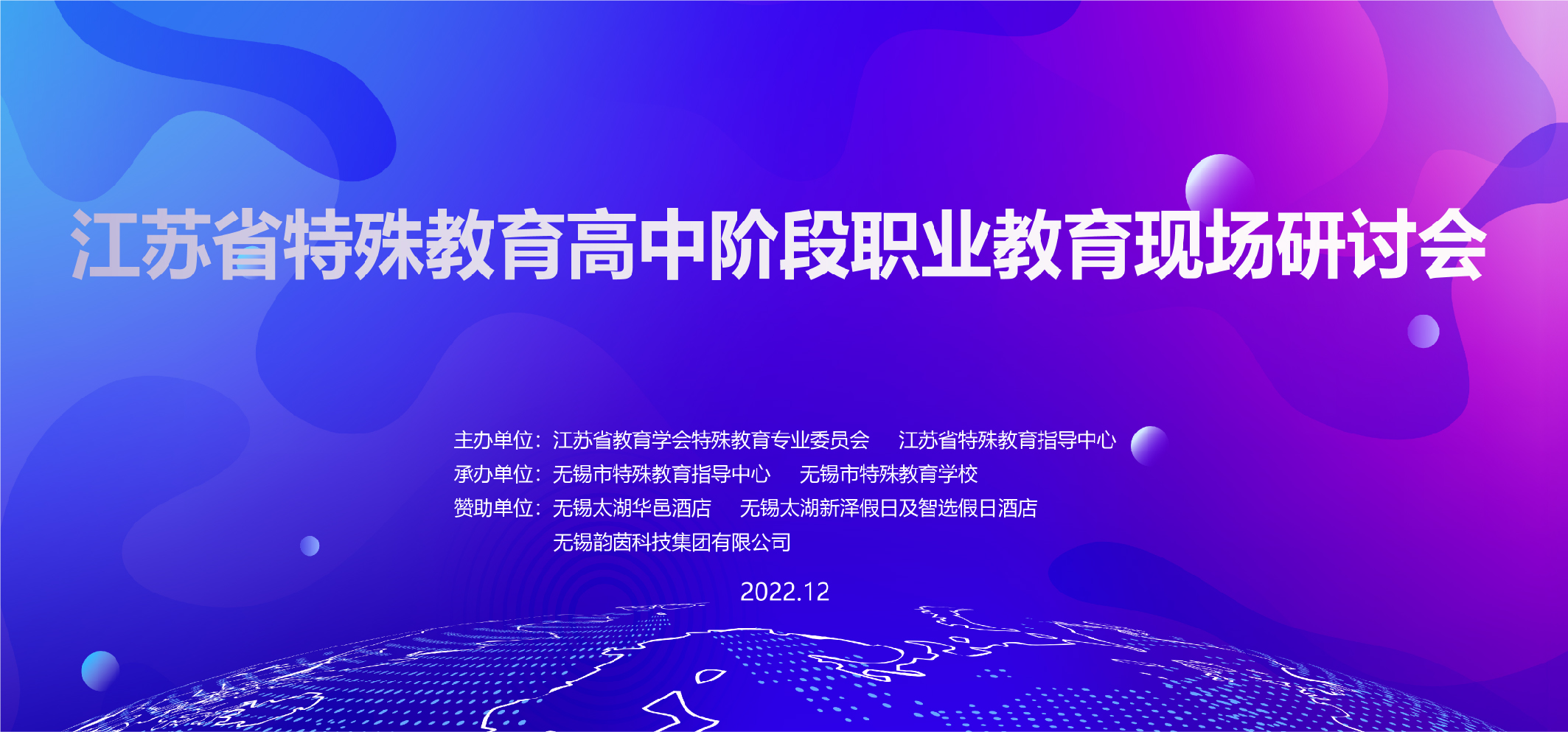 江苏省特殊教育高中阶段职业教育现场研讨会

主办单位：江苏省教育学会特殊教育专业委员会　江苏省特殊教育指导中心
承办单位：无锡市特殊教育指导中心　无锡市特殊教育学校
赞助单位：无锡太湖华邑酒店　无锡太湖新泽假日及智选假日酒店
无锡韵茵科技集团有限公司

2022.12